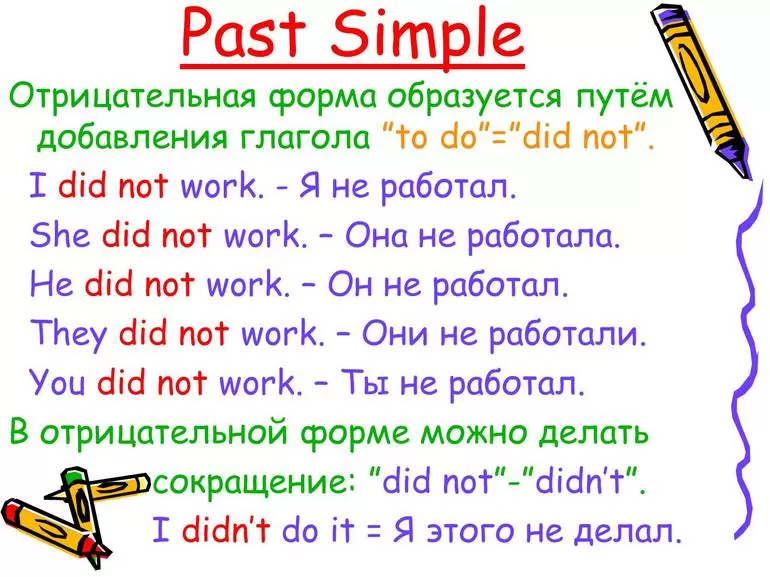 Past Simple

Отрицательная форма образуется путём добавления глагола "to do"="did not".

I did not work. - Я не работал.

She did not work. – Она не работала.

He did not work. – Он не работал.

They did not work. – Они не работали.

You did not work. – Ты не работал.

В отрицательной форме можно делать сокращение: "did not"-"didn't".

I didn't do it = Я этого не делал.